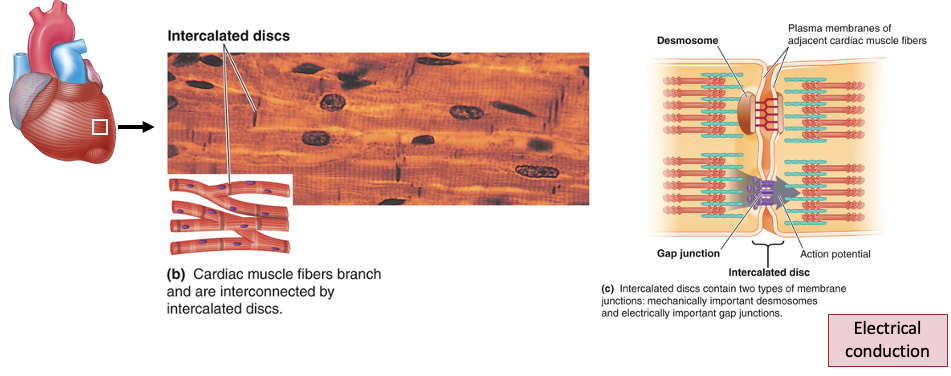 Intercalated discs

(b) Cardiac muscle fibers branch and are interconnected by intercalated discs.

Desmosome

Plasma membranes of adjacent cardiac muscle fibers

Gap junction

Action potential

Intercalated disc

(c) Intercalated discs contain two types of membrane junctions: mechanically important desmosomes and electrically important gap junctions.

Electrical conduction